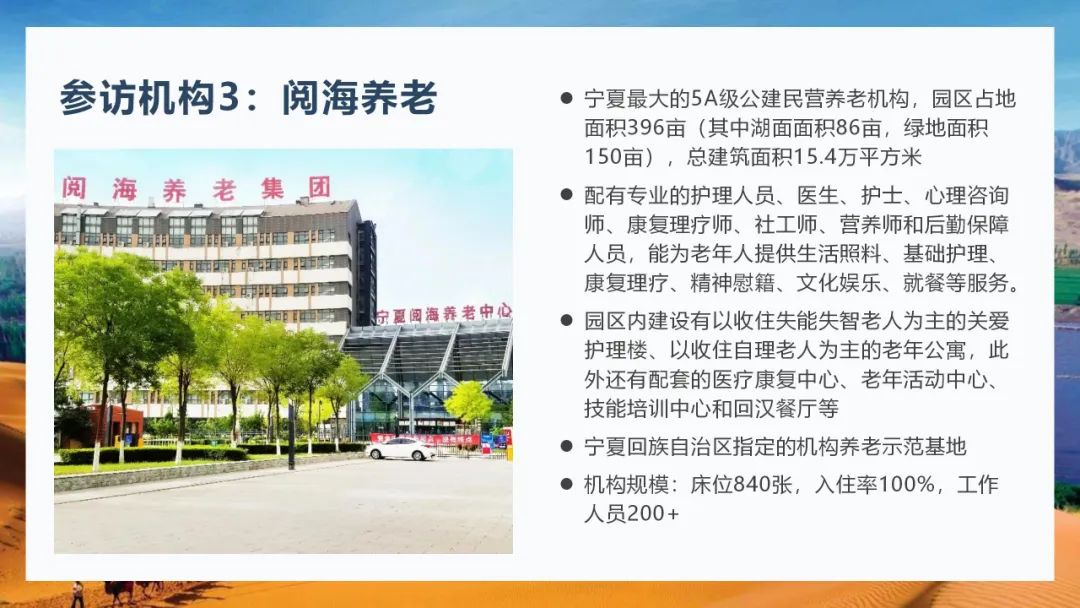 参访机构3：阅海养老

阅海养老集团

宁夏阅海养老中心

● 宁夏最大的5A级公建民营养老机构，园区占地面积396亩（其中湖面面积86亩，绿地面积150亩），总建筑面积15.4万平方米

● 配有专业的护理人员、医生、护士、心理咨询师、康复理疗师、社工师、营养师和后勤保障人员，能为老年人提供生活照料、基础护理、康复理疗、精神慰籍、文化娱乐、就餐等服务。

● 园区内建设有以收住失能失智老人为主的关爱护理楼、以收住自理老人为主的老年公寓，此外还有配套的医疗康复中心、老年活动中心、技能培训中心和回汉餐厅等

● 宁夏回族自治区指定的机构养老示范基地

● 机构规模：床位840张，入住率100%，工作人员200+